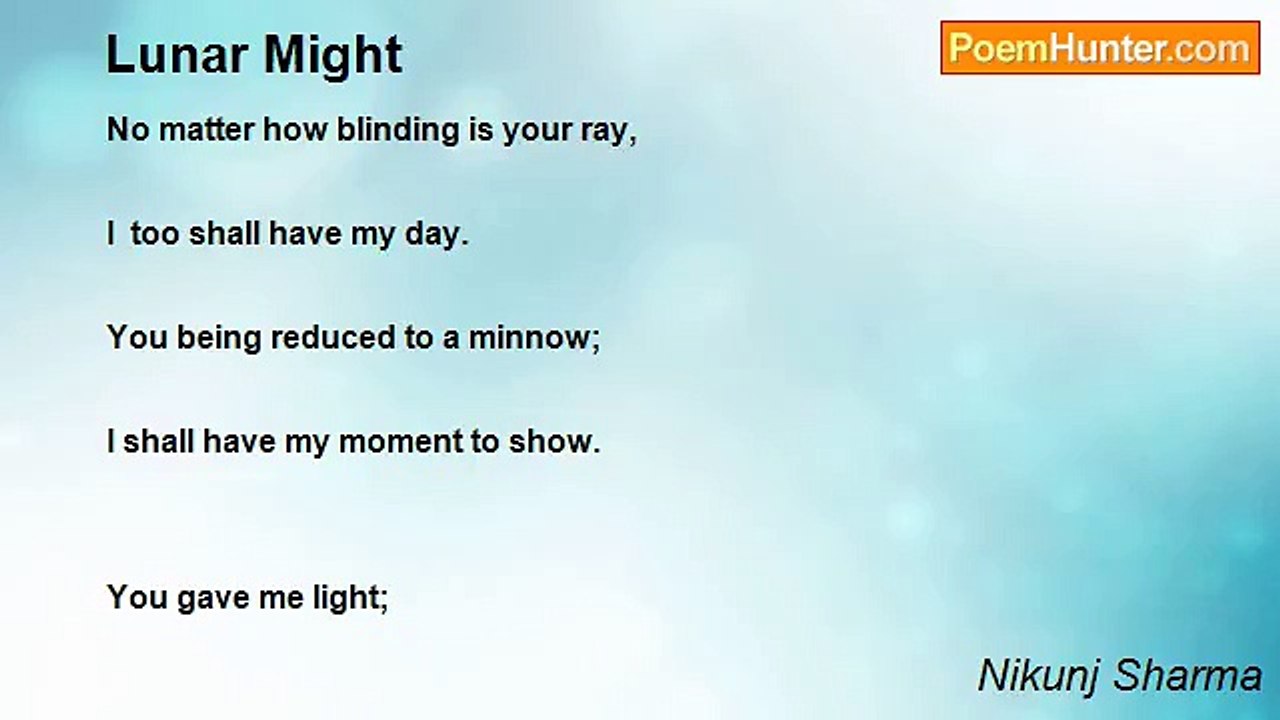 Lunar Might

PoemHunter.com

No matter how blinding is your ray,

I too shall have my day.

You being reduced to a minnow;

I shall have my moment to show.

You gave me light;

Nikunj Sharma